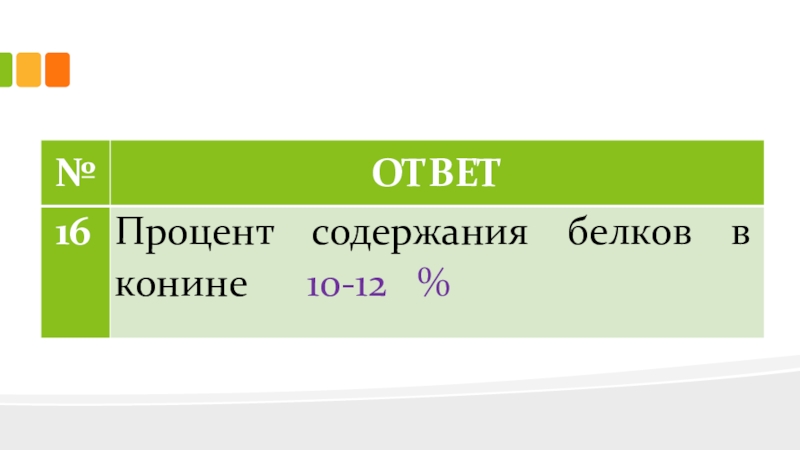 | № | ОТВЕТ |
|---|---|
| 16 | Процент содержания белков в конине 10-12 % |